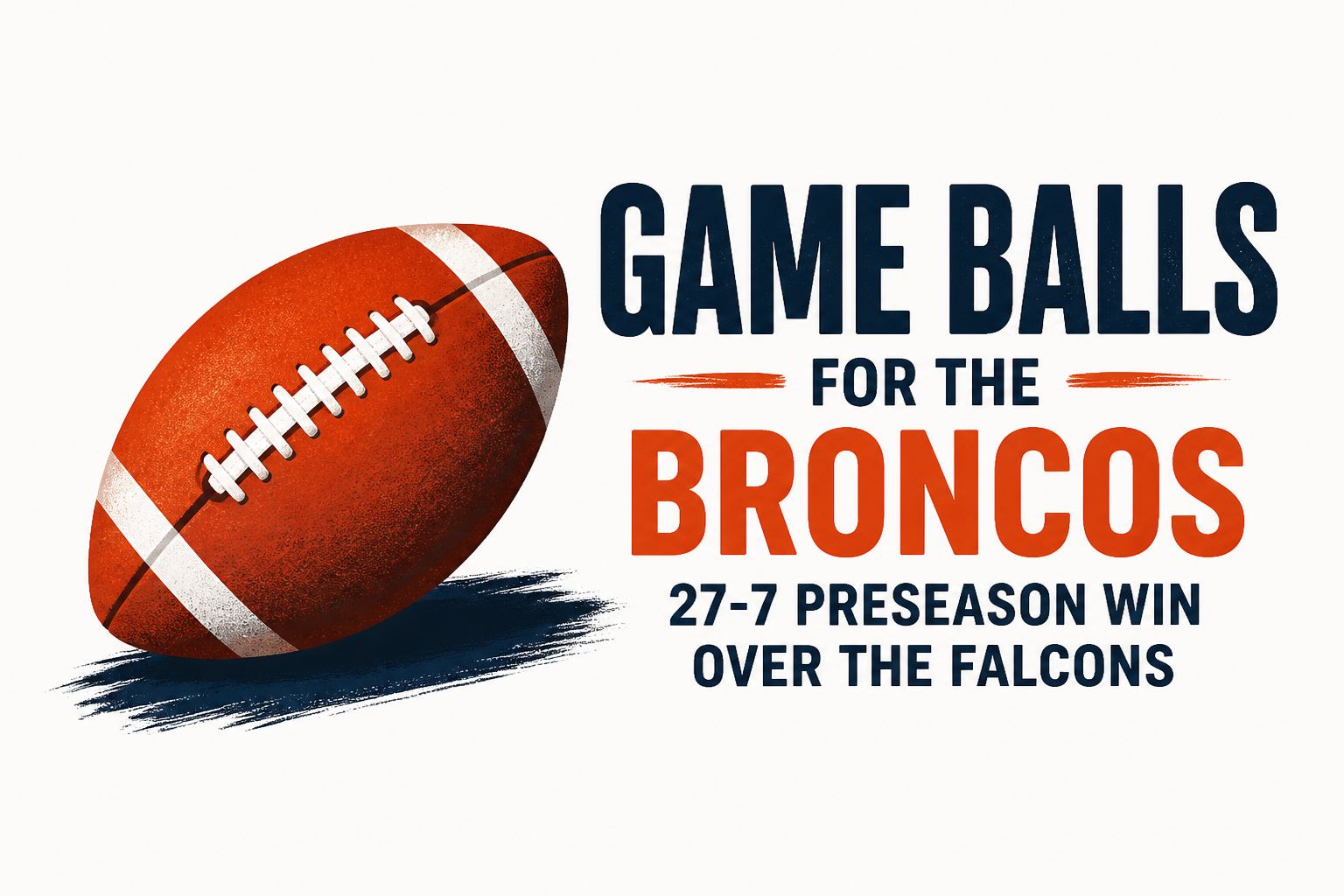 GAME BALLS
FOR THE
BRONCOS
27-7 PRESEASON WIN
OVER THE FALCONS